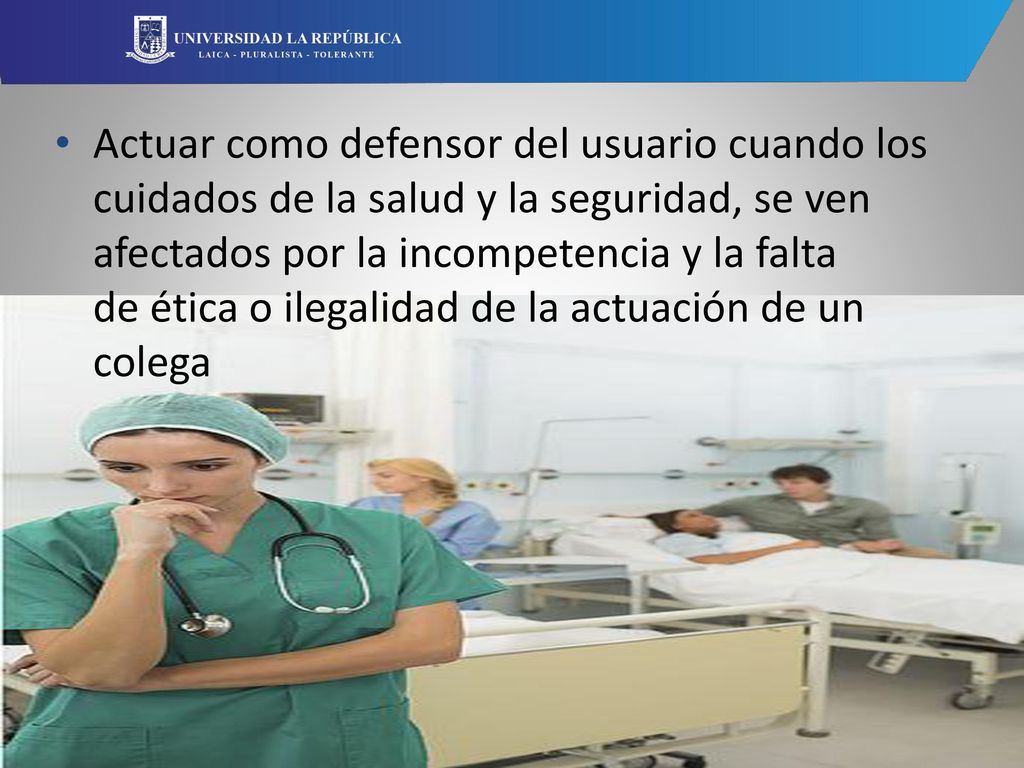 UNIVERSIDAD LA REPÚBLICA
LAICA - PLURALISTA - TOLERANTE

• Actuar como defensor del usuario cuando los cuidados de la salud y la seguridad, se ven afectados por la incompetencia y la falta de ética o ilegalidad de la actuación de un colega